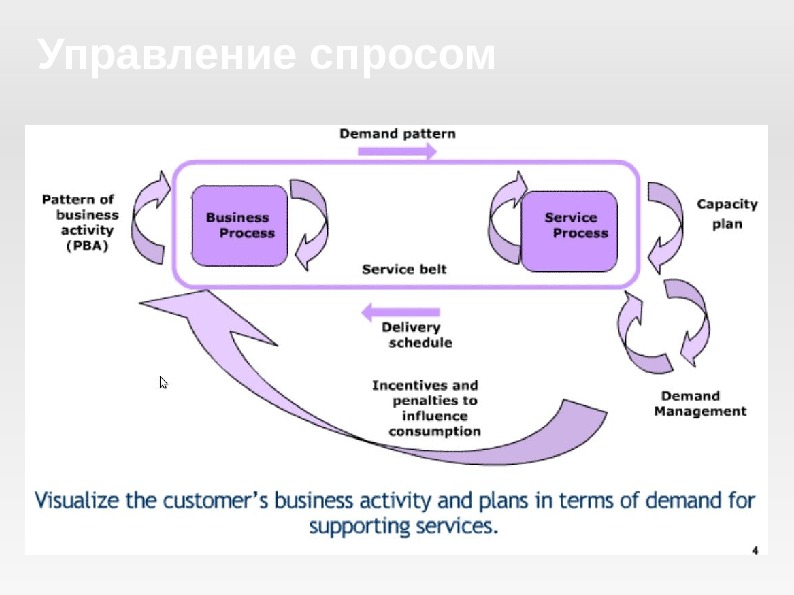 Управление спросом

Demand pattern

Pattern of business activity (PBA)

Business Process

Service Process

Capacity plan

Service belt

Delivery schedule

Incentives and penalties to influence consumption

Demand Management

Visualize the customer's business activity and plans in terms of demand for supporting services.

4